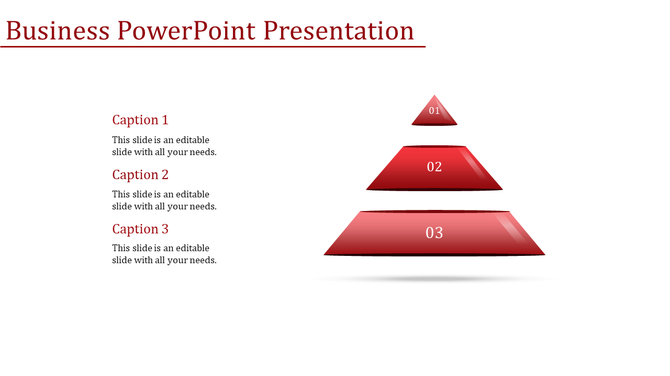 Business PowerPoint Presentation

Caption 1

This slide is an editable slide with all your needs.

Caption 2

This slide is an editable slide with all your needs.

Caption 3

This slide is an editable slide with all your needs.

01

02

03